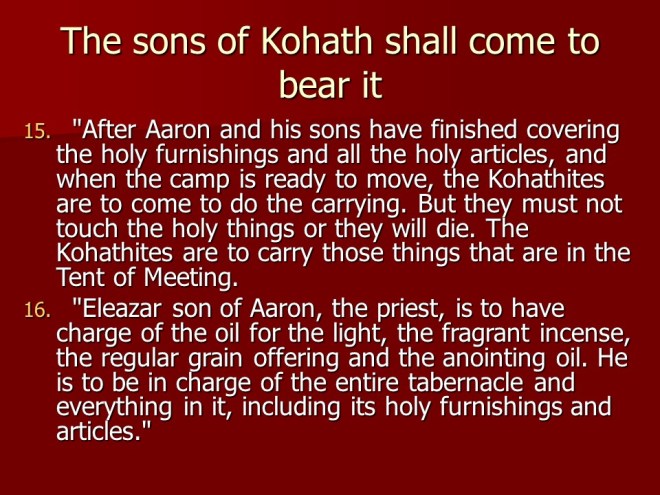 The sons of Kohath shall come to bear it

15. "After Aaron and his sons have finished covering the holy furnishings and all the holy articles, and when the camp is ready to move, the Kohathites are to come to do the carrying. But they must not touch the holy things or they will die. The Kohathites are to carry those things that are in the Tent of Meeting.

16. "Eleazar son of Aaron, the priest, is to have charge of the oil for the light, the fragrant incense, the regular grain offering and the anointing oil. He is to be in charge of the entire tabernacle and everything in it, including its holy furnishings and articles."